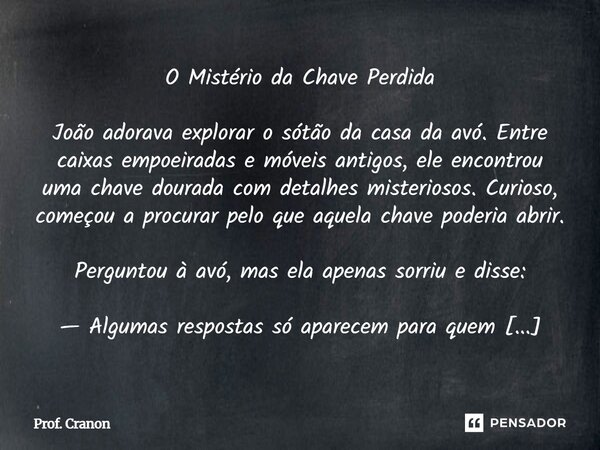 O Mistério da Chave Perdida

João adorava explorar o sótão da casa da avó. Entre caixas empoeiradas e móveis antigos, ele encontrou uma chave dourada com detalhes misteriosos. Curioso, começou a procurar pelo que aquela chave poderia abrir.

Perguntou à avó, mas ela apenas sorriu e disse:

— Algumas respostas só aparecem para quem [...]

Prof. Cranon

PENSADOR